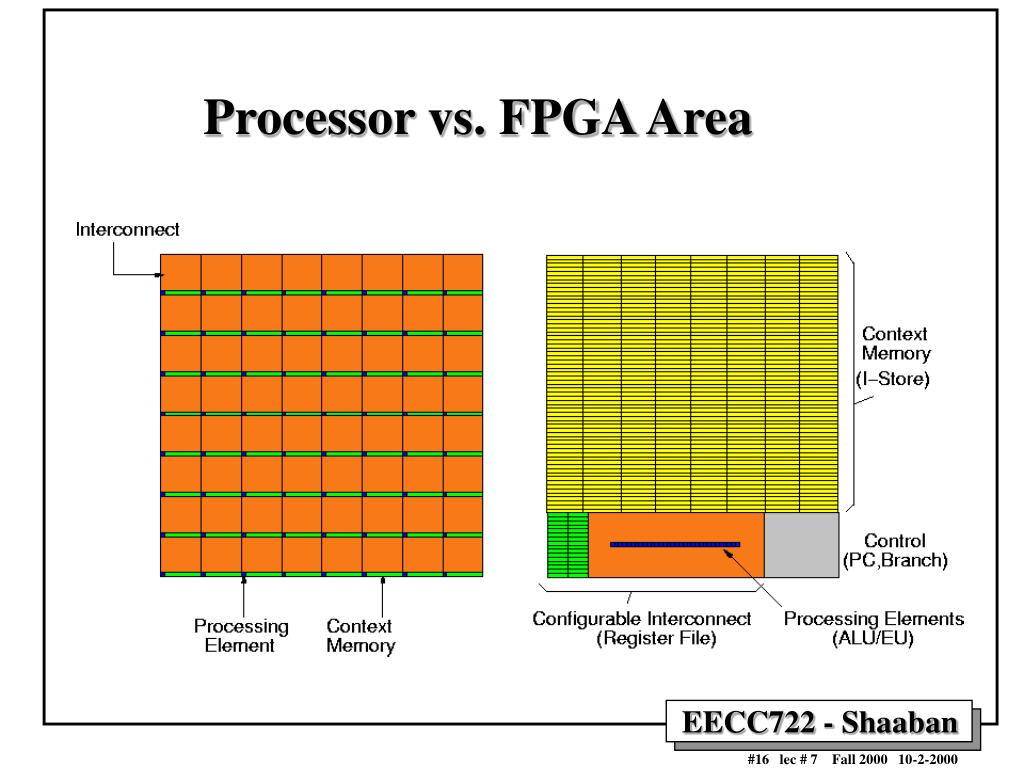 Processor vs. FPGA Area

Interconnect

Processing Element

Context Memory

Context Memory (I–Store)

Control (PC,Branch)

Configurable Interconnect (Register File)

Processing Elements (ALU/EU)

EECC722 - Shaaban

#16 lec # 7 Fall 2000 10-2-2000